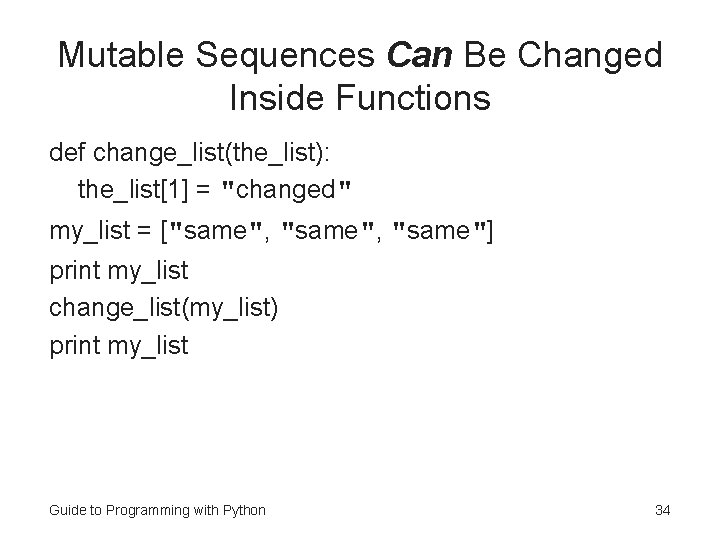 Mutable Sequences Can Be Changed Inside Functions

def change_list(the_list):
    the_list[1] = "changed"
my_list = ["same", "same", "same"]
print my_list
change_list(my_list)
print my_list

Guide to Programming with Python

34